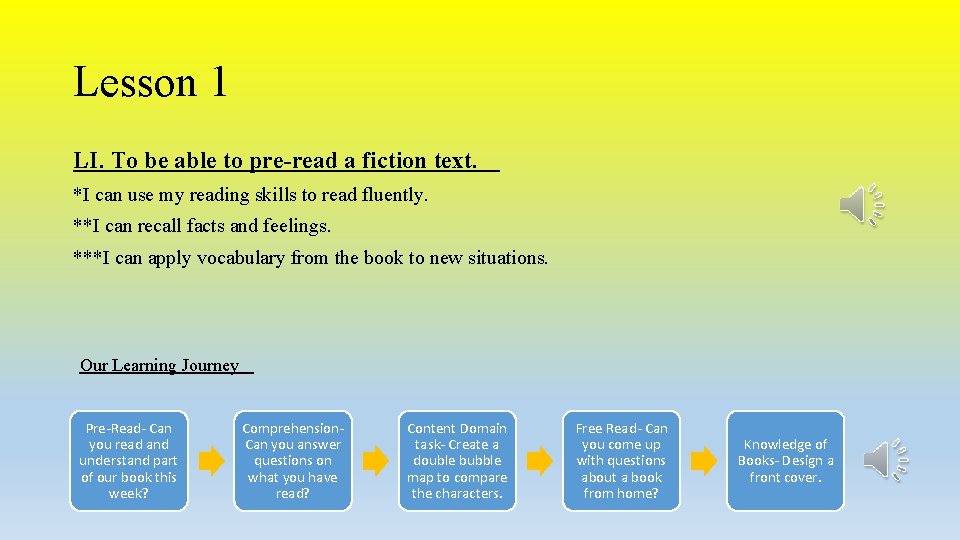 Lesson 1

LI. To be able to pre-read a fiction text.

*I can use my reading skills to read fluently.

**I can recall facts and feelings.

***I can apply vocabulary from the book to new situations.

Our Learning Journey

Pre-Read- Can you read and understand part of our book this week?

Comprehension- Can you answer questions on what you have read?

Content Domain task- Create a double bubble map to compare the characters.

Free Read- Can you come up with questions about a book from home?

Knowledge of Books- Design a front cover.